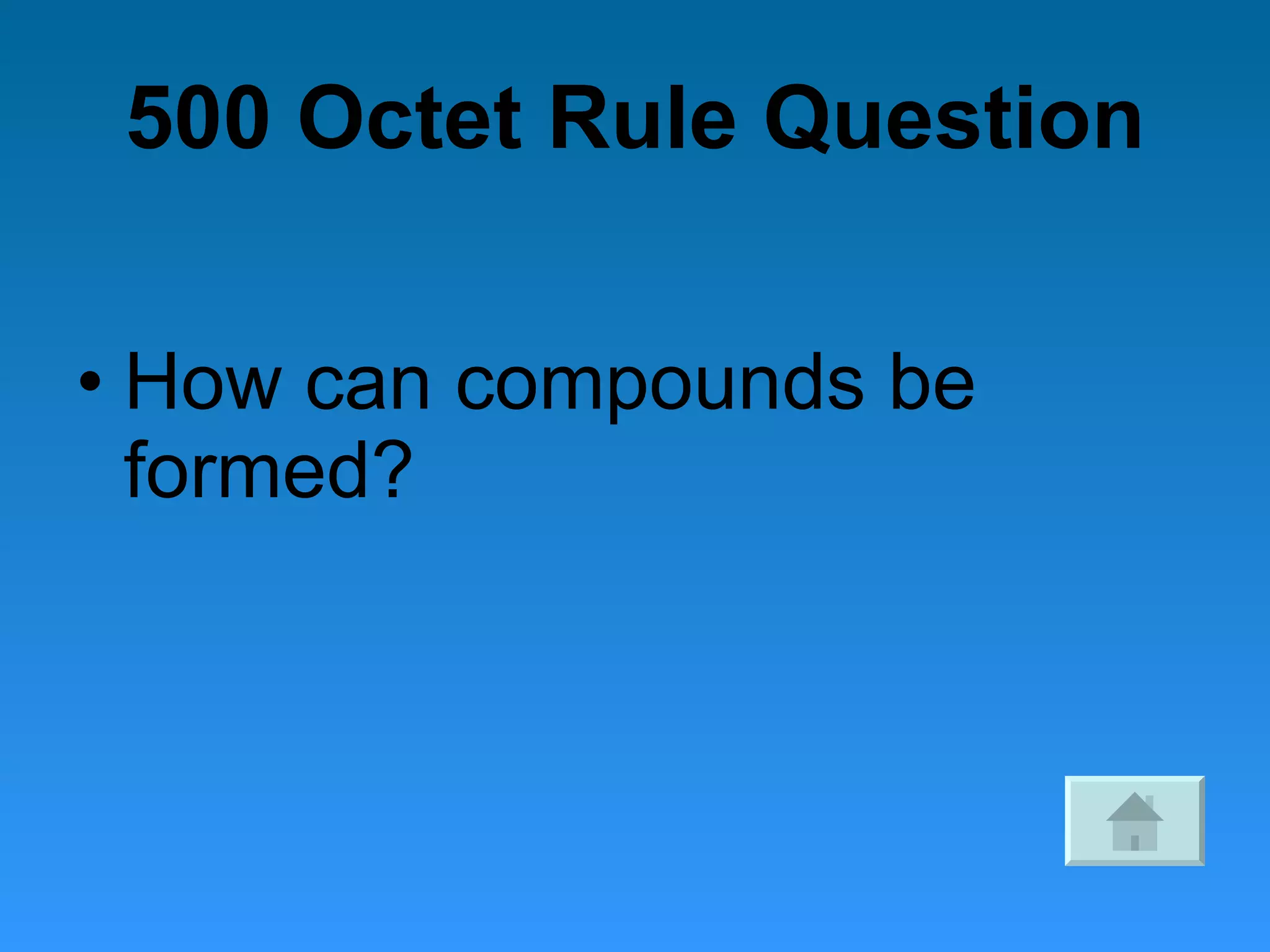 500 Octet Rule Question

• How can compounds be formed?